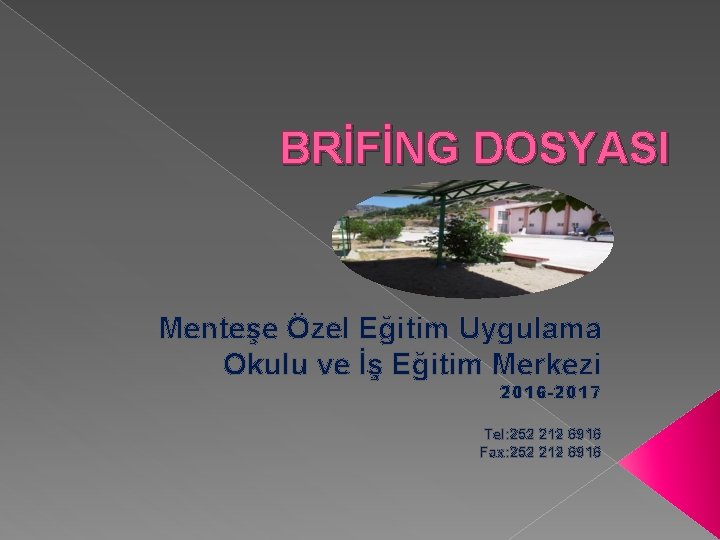 BRİFİNG DOSYASI

Menteşe Özel Eğitim Uygulama Okulu ve İş Eğitim Merkezi
2016-2017

Tel:252 212 6916
Fax:252 212 6916